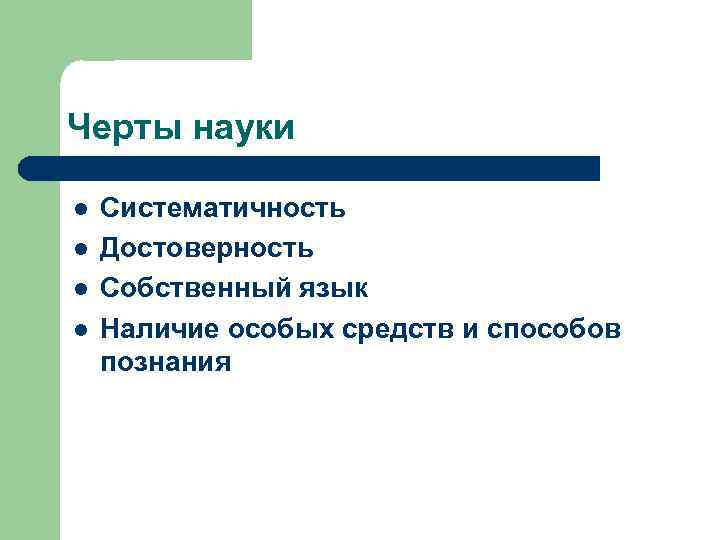 Черты науки

- Систематичность
- Достоверность
- Собственный язык
- Наличие особых средств и способов познания